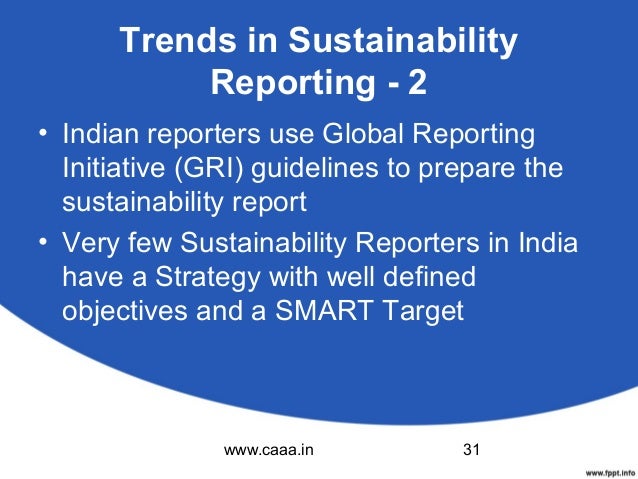 Trends in Sustainability Reporting - 2

• Indian reporters use Global Reporting Initiative (GRI) guidelines to prepare the sustainability report
• Very few Sustainability Reporters in India have a Strategy with well defined objectives and a SMART Target

www.caaa.in 31

www.fppt.info